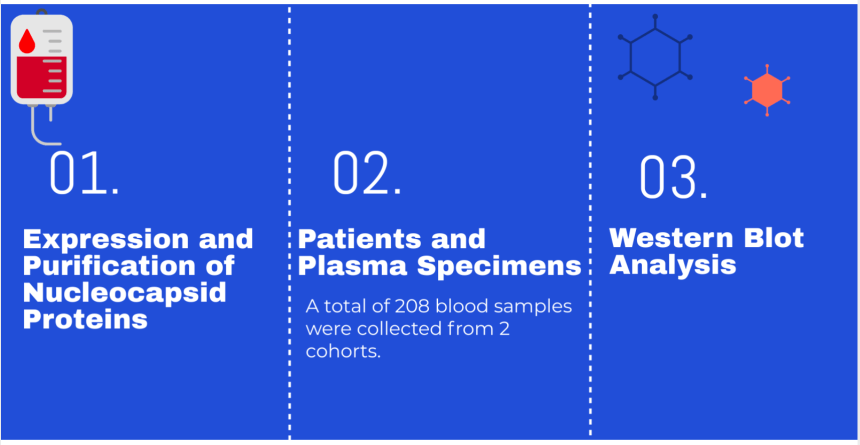 01.

Expression and Purification of Nucleocapsid Proteins

02.

Patients and Plasma Specimens

A total of 208 blood samples were collected from 2 cohorts.

03.

Western Blot Analysis